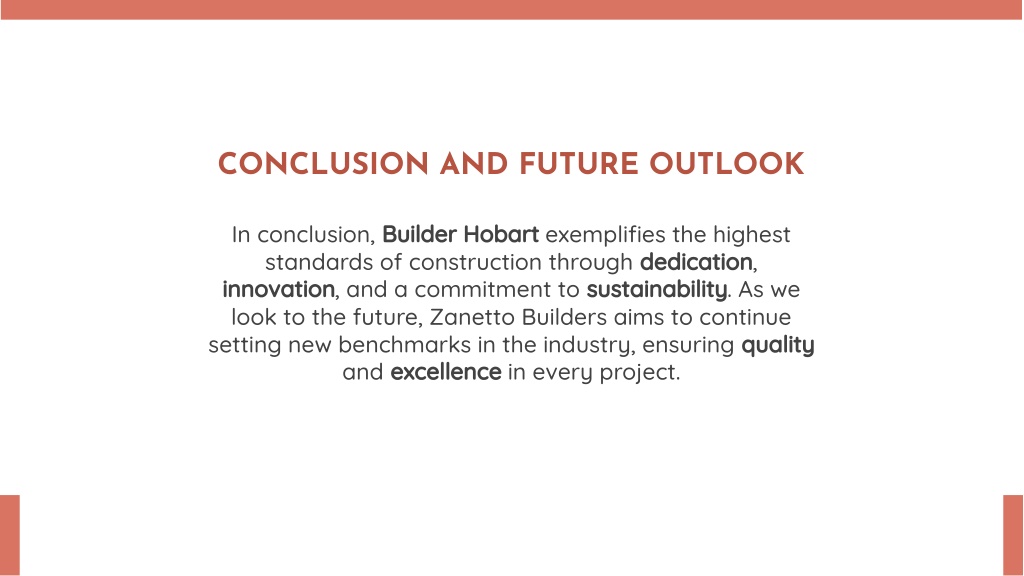 CONCLUSION AND FUTURE OUTLOOK

In conclusion, Builder Hobart exemplifies the highest standards of construction through dedication, innovation, and a commitment to sustainability. As we look to the future, Zanetto Builders aims to continue setting new benchmarks in the industry, ensuring quality and excellence in every project.